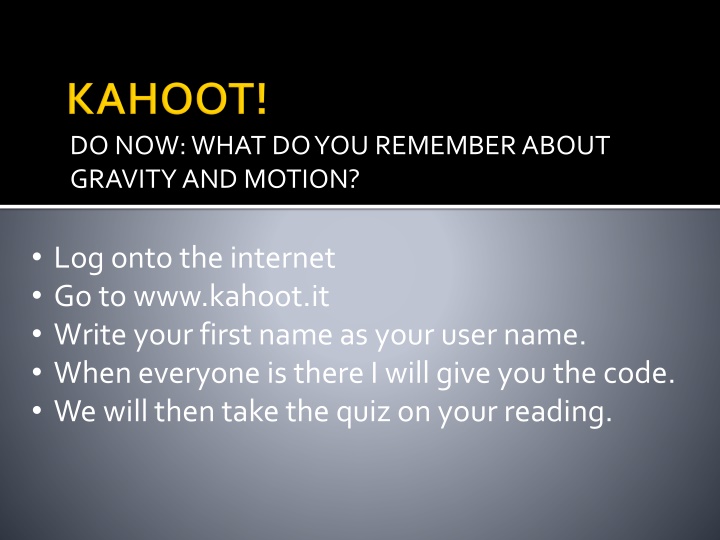 KAHOOT!

DO NOW: WHAT DO YOU REMEMBER ABOUT GRAVITY AND MOTION?

• Log onto the internet
• Go to www.kahoot.it
• Write your first name as your user name.
• When everyone is there I will give you the code.
• We will then take the quiz on your reading.